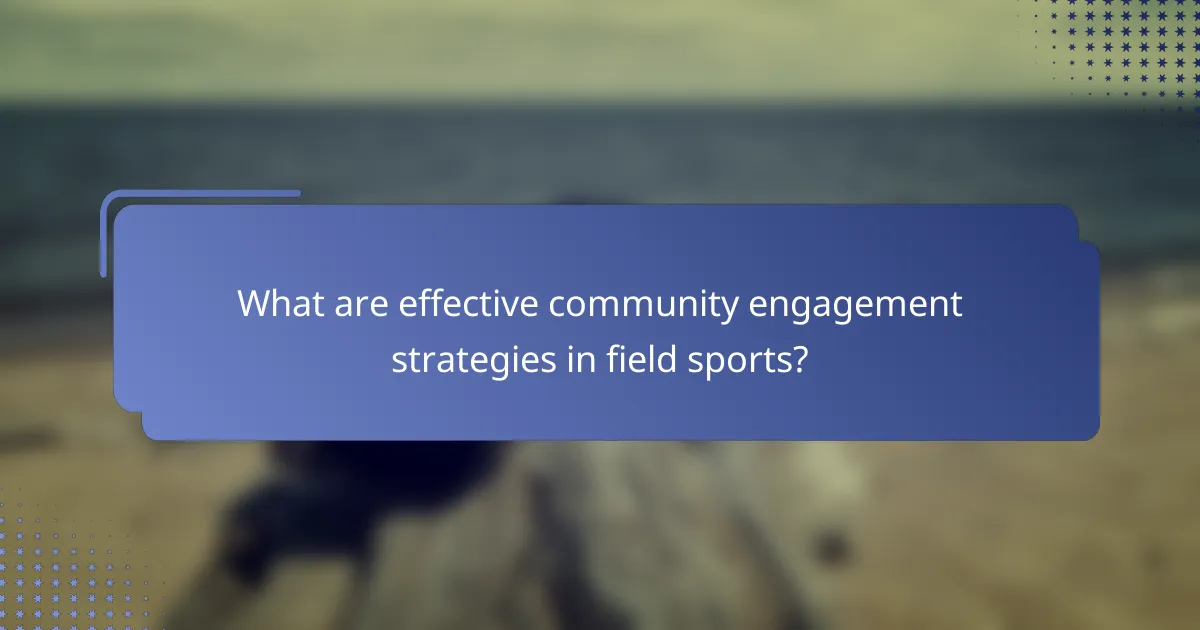 What are effective community engagement strategies in field sports?